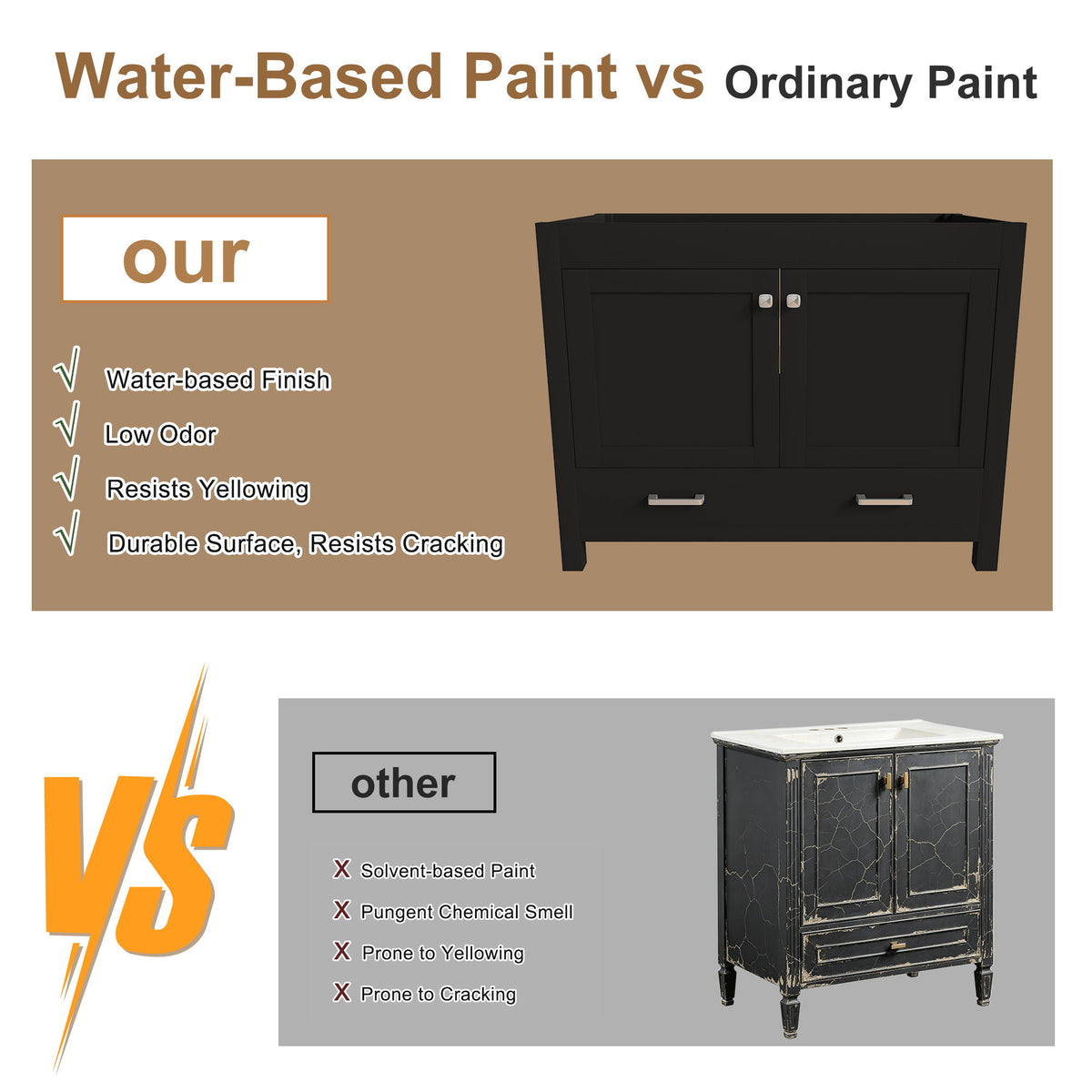 Water-Based Paint vs Ordinary Paint

our

√ Water-based Finish
√ Low Odor
√ Resists Yellowing
√ Durable Surface, Resists Cracking

VS

other

X Solvent-based Paint
X Pungent Chemical Smell
X Prone to Yellowing
X Prone to Cracking